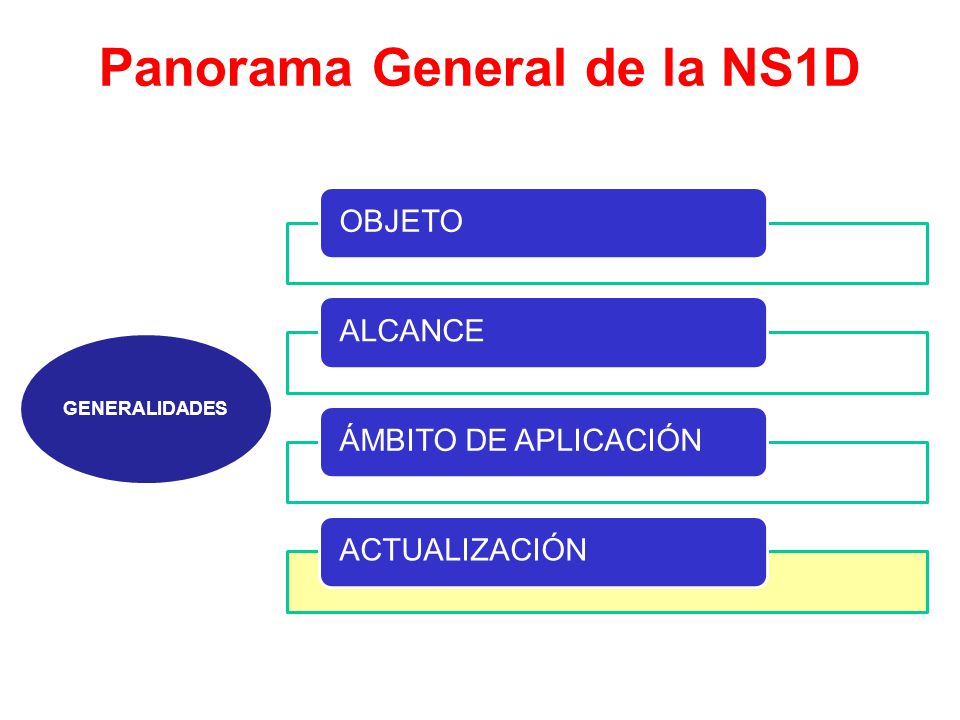 Panorama General de la NS1D

GENERALIDADES

OBJETO

ALCANCE

ÁMBITO DE APLICACIÓN

ACTUALIZACIÓN